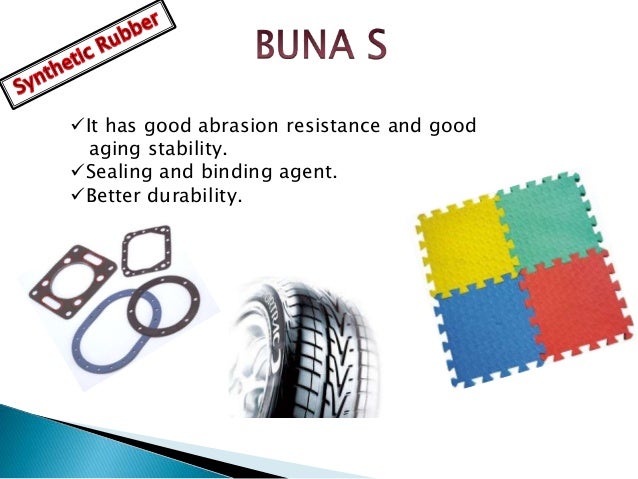 Synthetic Rubber

BUNA S

✓It has good abrasion resistance and good aging stability.
✓Sealing and binding agent.
✓Better durability.